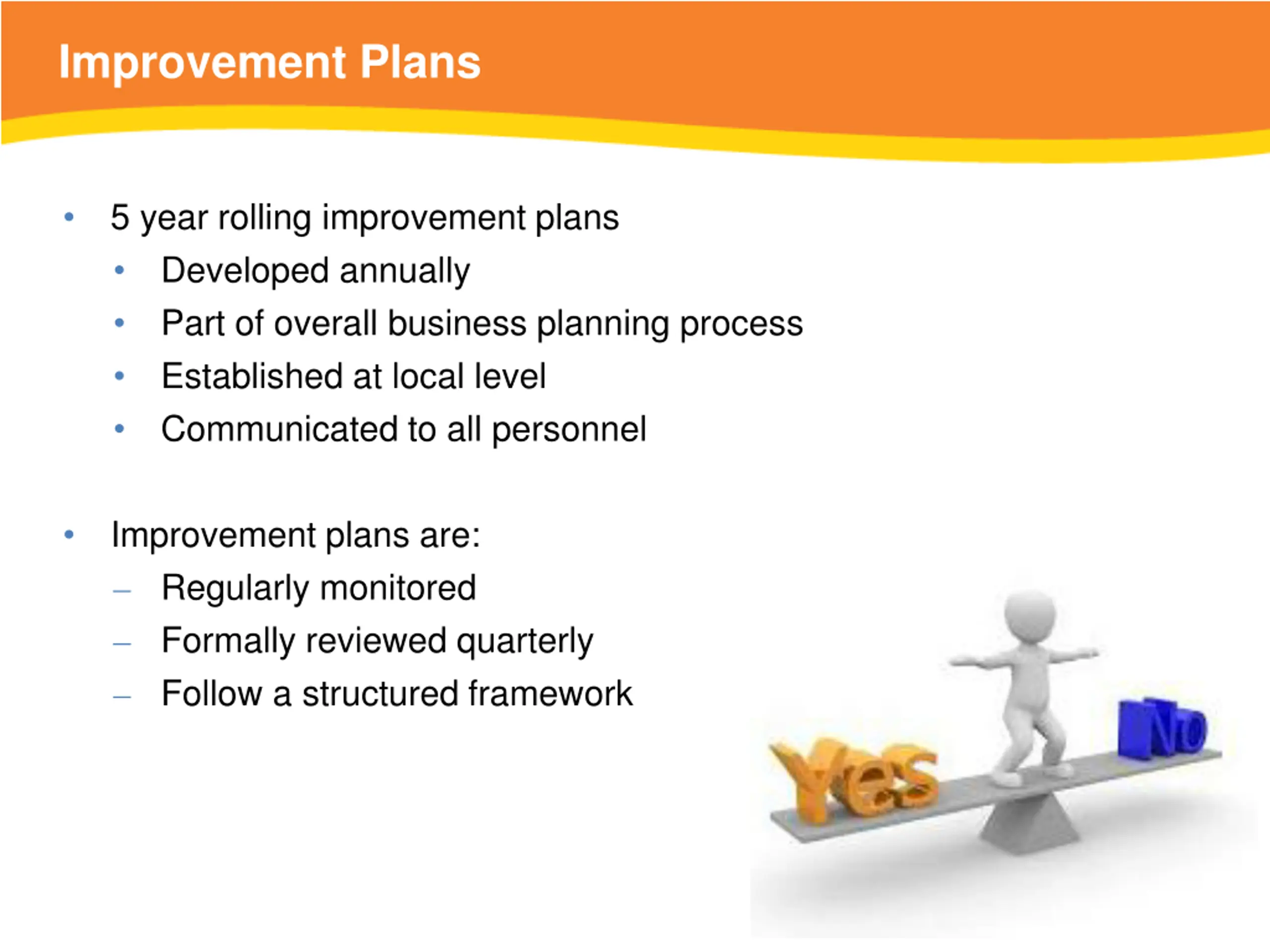 Improvement Plans

• 5 year rolling improvement plans
  • Developed annually
  • Part of overall business planning process
  • Established at local level
  • Communicated to all personnel

• Improvement plans are:
  – Regularly monitored
  – Formally reviewed quarterly
  – Follow a structured framework

Yes

No